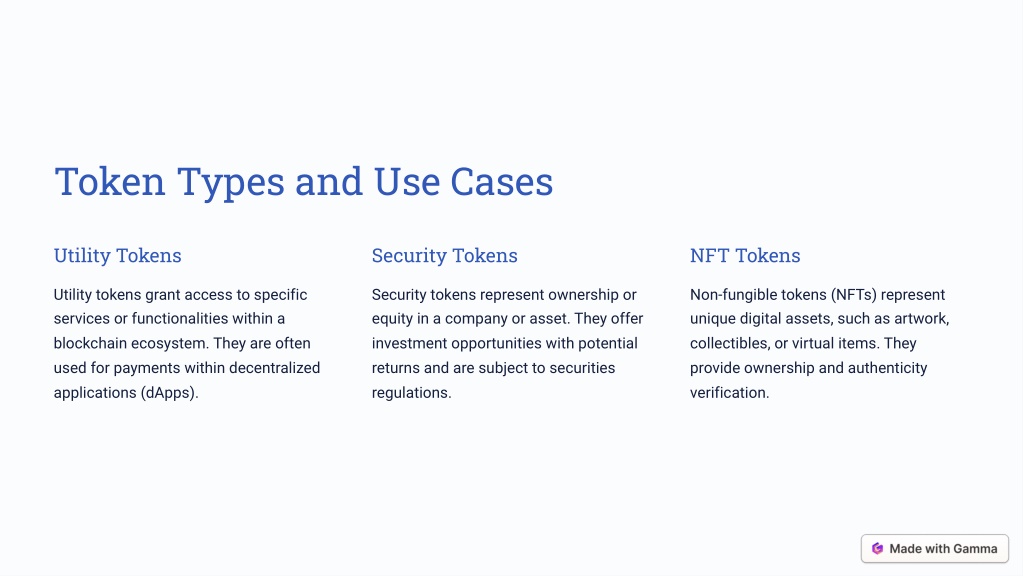 Token Types and Use Cases

Utility Tokens

Utility tokens grant access to specific services or functionalities within a blockchain ecosystem. They are often used for payments within decentralized applications (dApps).

Security Tokens

Security tokens represent ownership or equity in a company or asset. They offer investment opportunities with potential returns and are subject to securities regulations.

NFT Tokens

Non-fungible tokens (NFTs) represent unique digital assets, such as artwork, collectibles, or virtual items. They provide ownership and authenticity verification.

Made with Gamma